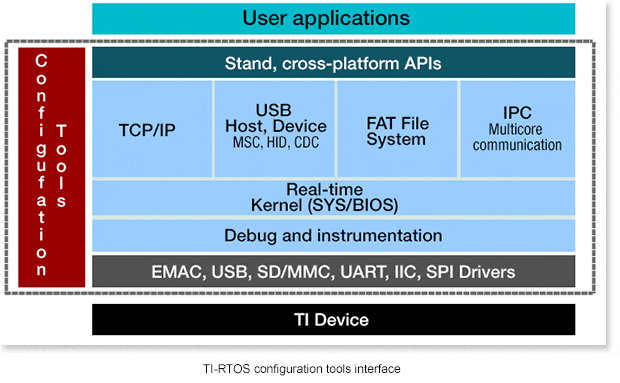 User applications

Configufation Tools

Stand, cross-platform APIs

TCP/IP

USB
Host, Device
MSC, HID, CDC

FAT File
System

IPC
Multicore
communication

Real-time
Kernel (SYS/BIOS)

Debug and instrumentation

EMAC, USB, SD/MMC, UART, IIC, SPI Drivers

TI Device

TI-RTOS configuration tools interface